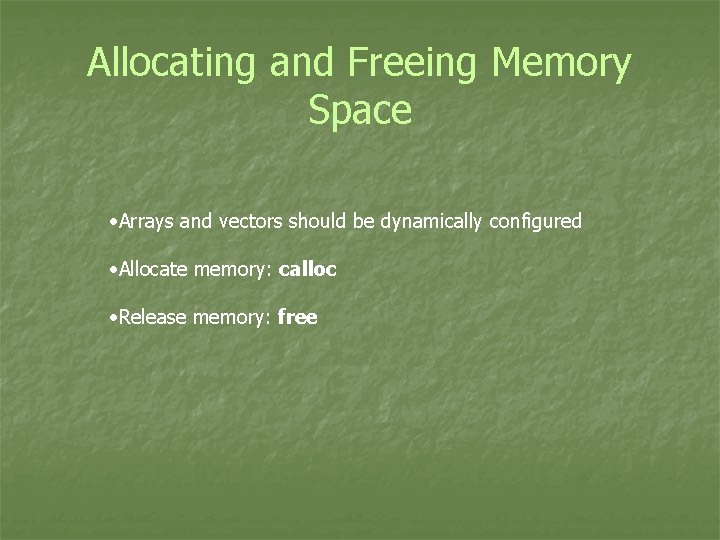 Allocating and Freeing Memory Space

•Arrays and vectors should be dynamically configured

•Allocate memory: calloc

•Release memory: free